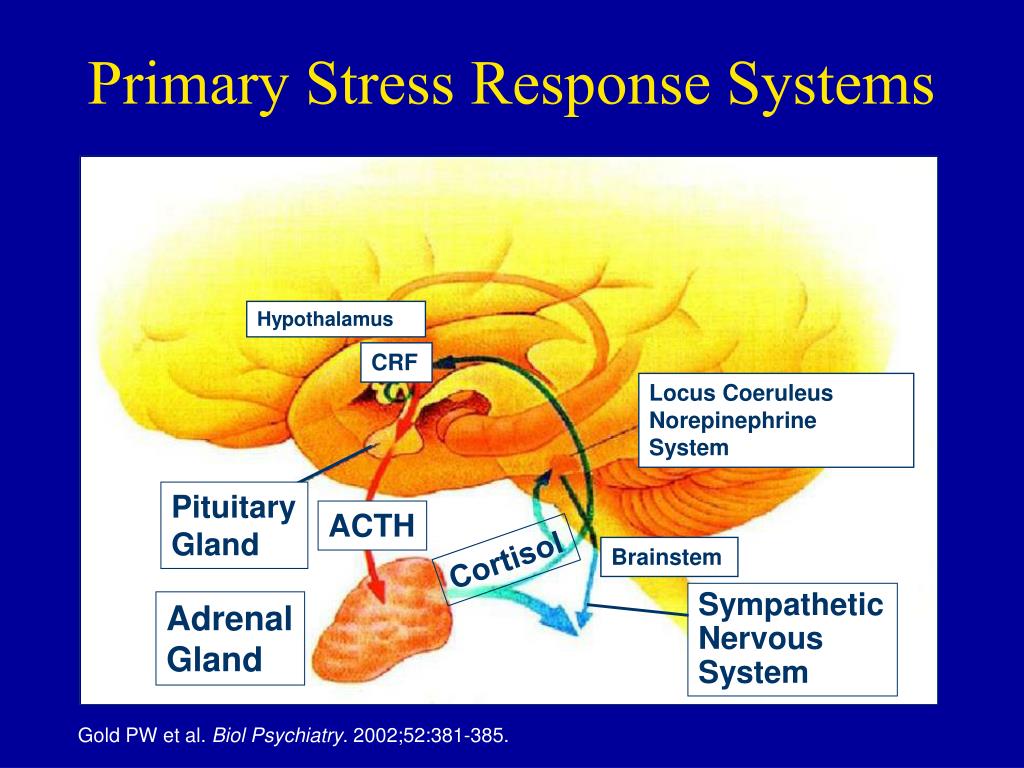 Primary Stress Response Systems

Hypothalamus

CRF

Locus Coeruleus Norepinephrine System

Pituitary Gland

ACTH

Cortisol

Brainstem

Adrenal Gland

Sympathetic Nervous System

Gold PW et al. Biol Psychiatry. 2002;52:381-385.